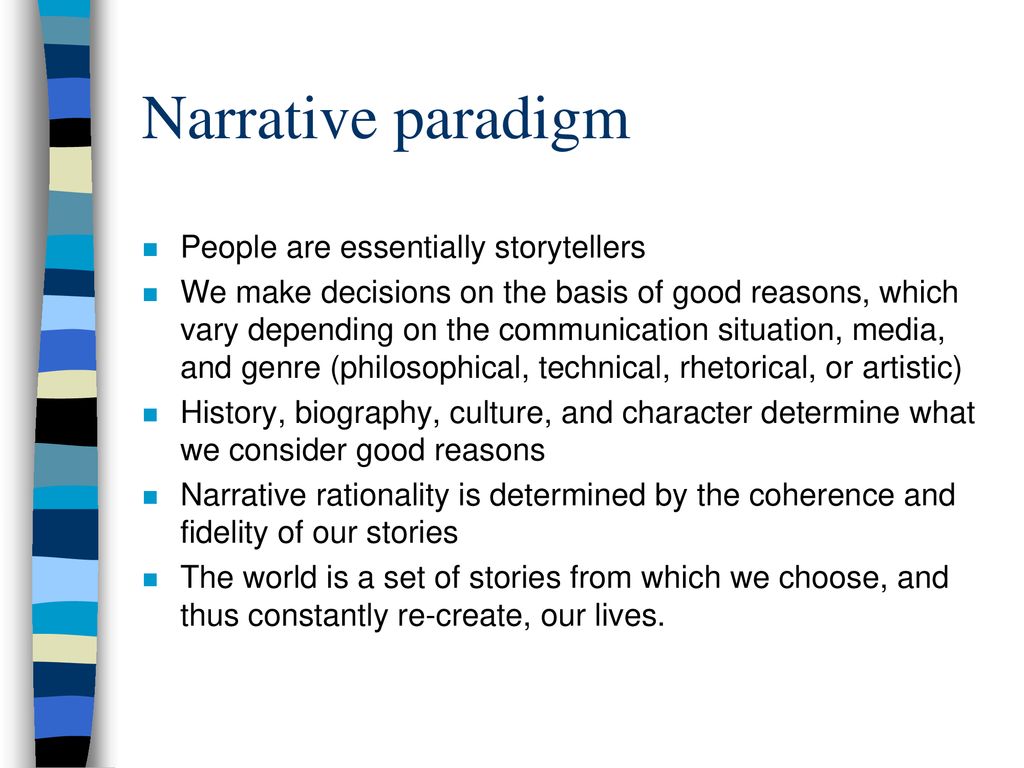 Narrative paradigm

- People are essentially storytellers
- We make decisions on the basis of good reasons, which vary depending on the communication situation, media, and genre (philosophical, technical, rhetorical, or artistic)
- History, biography, culture, and character determine what we consider good reasons
- Narrative rationality is determined by the coherence and fidelity of our stories
- The world is a set of stories from which we choose, and thus constantly re-create, our lives.